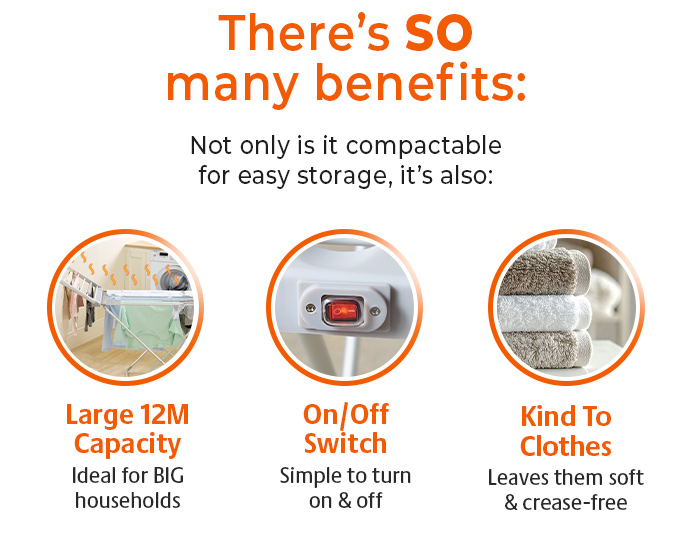 There's SO many benefits:

Not only is it compactable for easy storage, it's also:

Large 12M Capacity
Ideal for BIG households

On/Off Switch
Simple to turn on & off

Kind To Clothes
Leaves them soft & crease-free